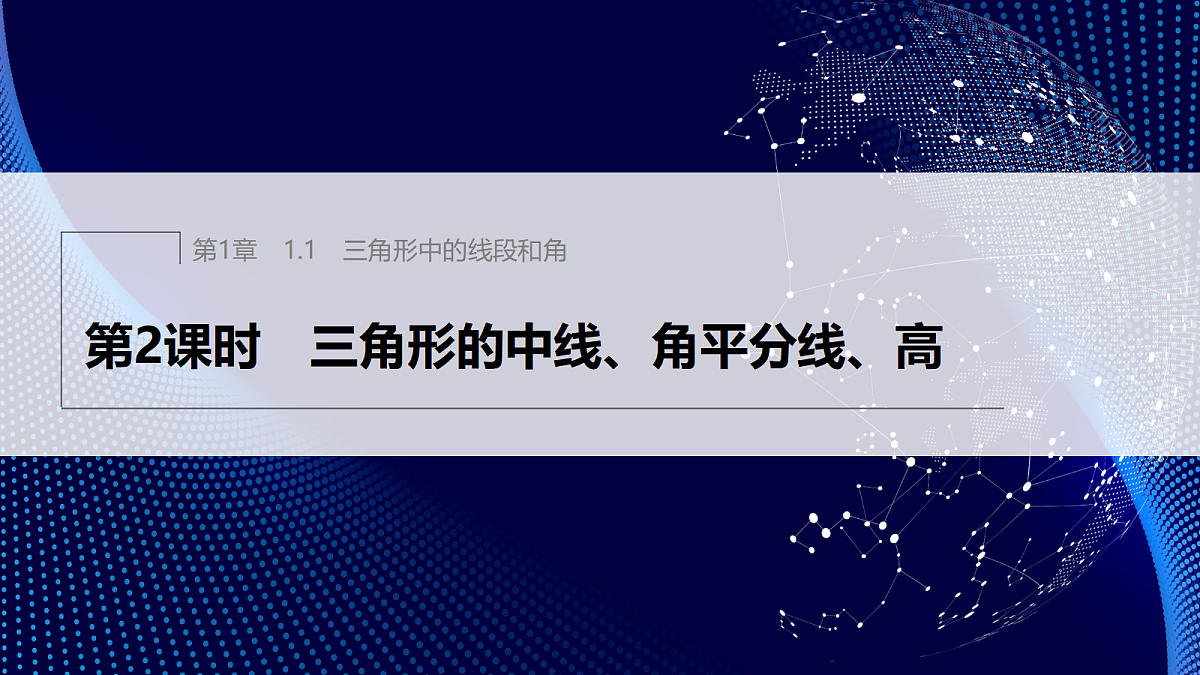 第1章　1.1　三角形中的线段和角

第2课时　三角形的中线、角平分线、高